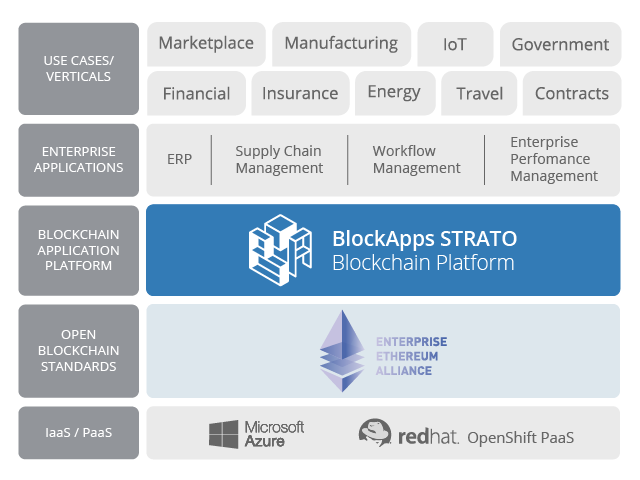 USE CASES/ VERTICALS

Marketplace

Manufacturing

IoT

Government

Financial

Insurance

Energy

Travel

Contracts

ENTERPRISE APPLICATIONS

ERP

Supply Chain Management

Workflow Management

Enterprise Perfomance Management

BLOCKCHAIN APPLICATION PLATFORM

BlockApps STRATO
Blockchain Platform

OPEN BLOCKCHAIN STANDARDS

ENTERPRISE ETHEREUM ALLIANCE

IaaS / PaaS

Microsoft Azure

redhat. OpenShift PaaS